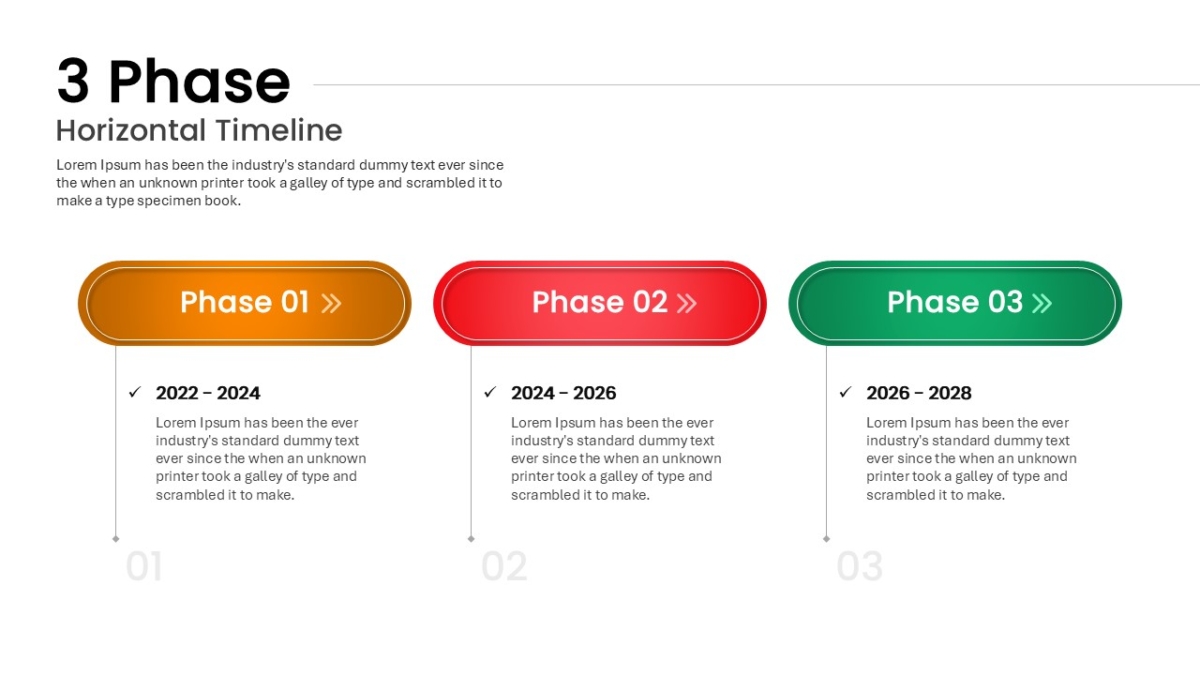 3 Phase
Horizontal Timeline

Lorem Ipsum has been the industry's standard dummy text ever since the when an unknown printer took a galley of type and scrambled it to make a type specimen book.

Phase 01 »

✓ 2022 – 2024

Lorem Ipsum has been the ever industry's standard dummy text ever since the when an unknown printer took a galley of type and scrambled it to make.

01

Phase 02 »

✓ 2024 – 2026

Lorem Ipsum has been the ever industry's standard dummy text ever since the when an unknown printer took a galley of type and scrambled it to make.

02

Phase 03 »

✓ 2026 – 2028

Lorem Ipsum has been the ever industry's standard dummy text ever since the when an unknown printer took a galley of type and scrambled it to make.

03